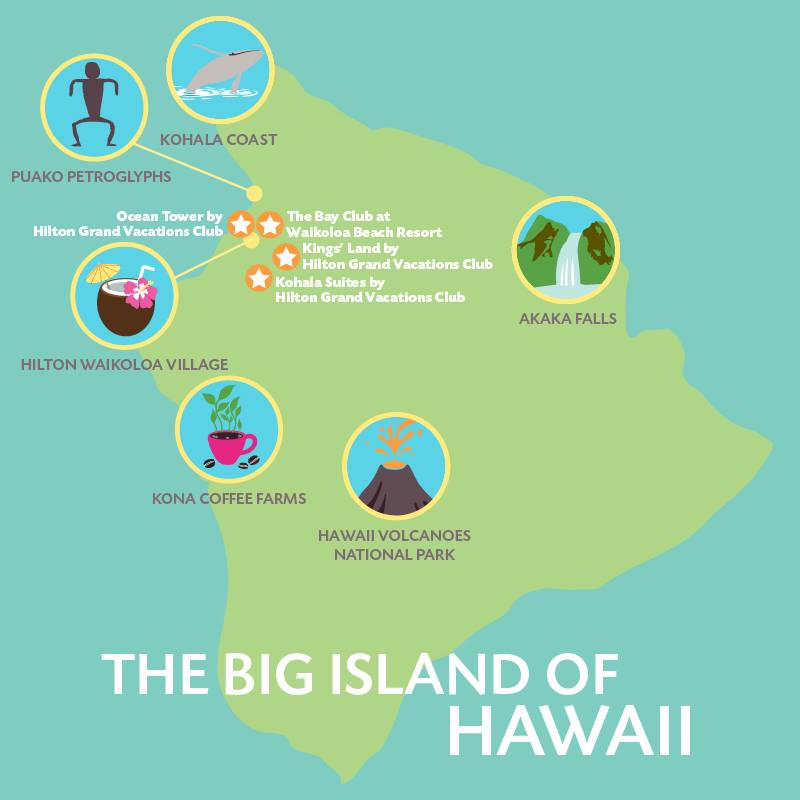 KOHALA COAST

PUAKO PETROGLYPHS

Ocean Tower by Hilton Grand Vacations Club

The Bay Club at Waikoloa Beach Resort

Kings' Land by Hilton Grand Vacations Club

Kohala Suites by Hilton Grand Vacations Club

AKAKA FALLS

HILTON WAIKOLOA VILLAGE

KONA COFFEE FARMS

HAWAII VOLCANOES NATIONAL PARK

THE BIG ISLAND OF HAWAII